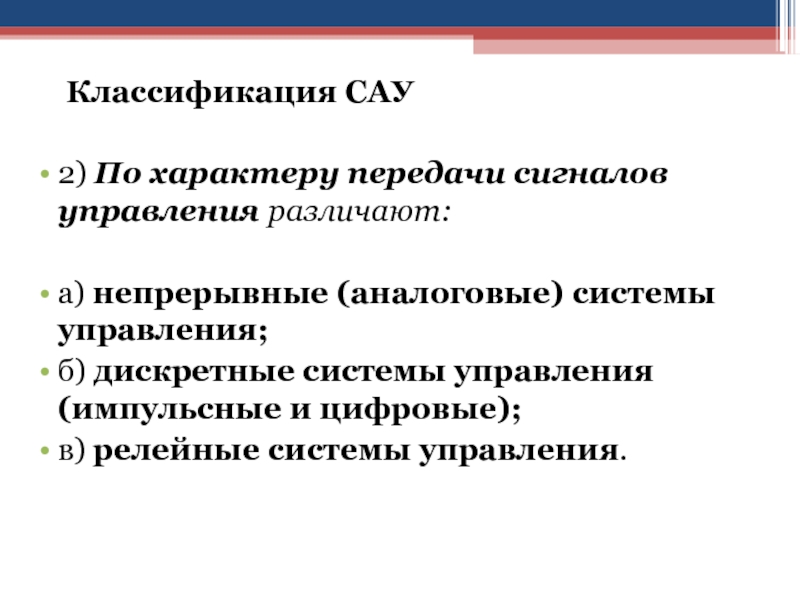 Классификация САУ

• 2) По характеру передачи сигналов управления различают:

• а) непрерывные (аналоговые) системы управления;
• б) дискретные системы управления (импульсные и цифровые);
• в) релейные системы управления.